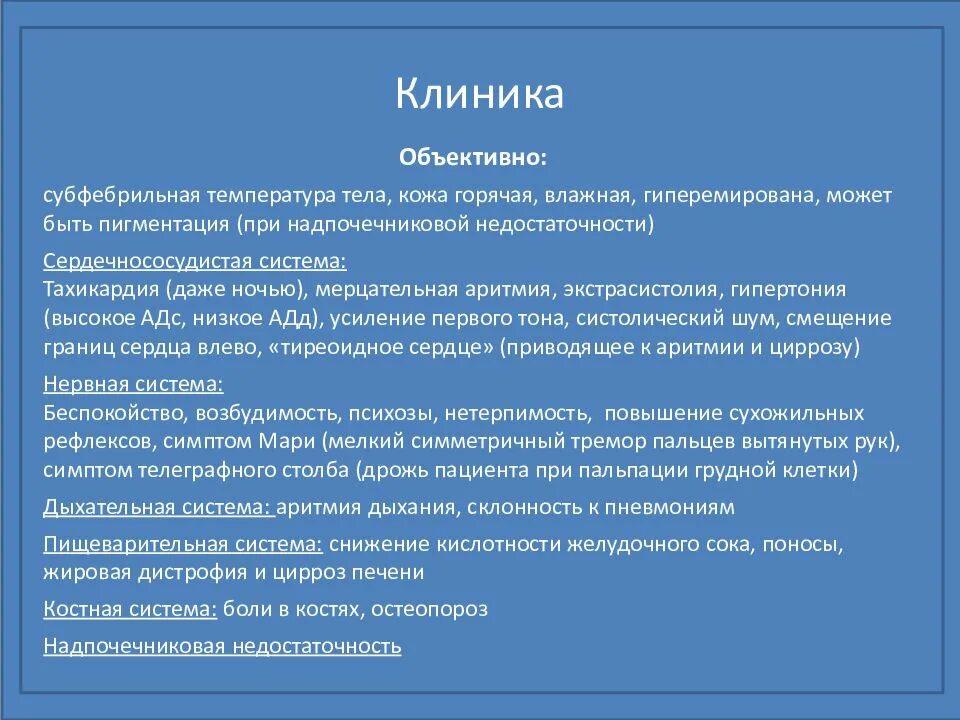 Клиника

Объективно:

субфебрильная температура тела, кожа горячая, влажная, гиперемирована, может быть пигментация (при надпочечниковой недостаточности)

Сердечнососудистая система:
Тахикардия (даже ночью), мерцательная аритмия, экстрасистолия, гипертония (высокое АДс, низкое АДд), усиление первого тона, систолический шум, смещение границ сердца влево, «тиреоидное сердце» (приводящее к аритмии и циррозу)

Нервная система:
Беспокойство, возбудимость, психозы, нетерпимость, повышение сухожильных рефлексов, симптом Мари (мелкий симметричный тремор пальцев вытянутых рук), симптом телеграфного столба (дрожь пациента при пальпации грудной клетки)

Дыхательная система: аритмия дыхания, склонность к пневмониям

Пищеварительная система: снижение кислотности желудочного сока, поносы, жировая дистрофия и цирроз печени

Костная система: боли в костях, остеопороз

Надпочечниковая недостаточность